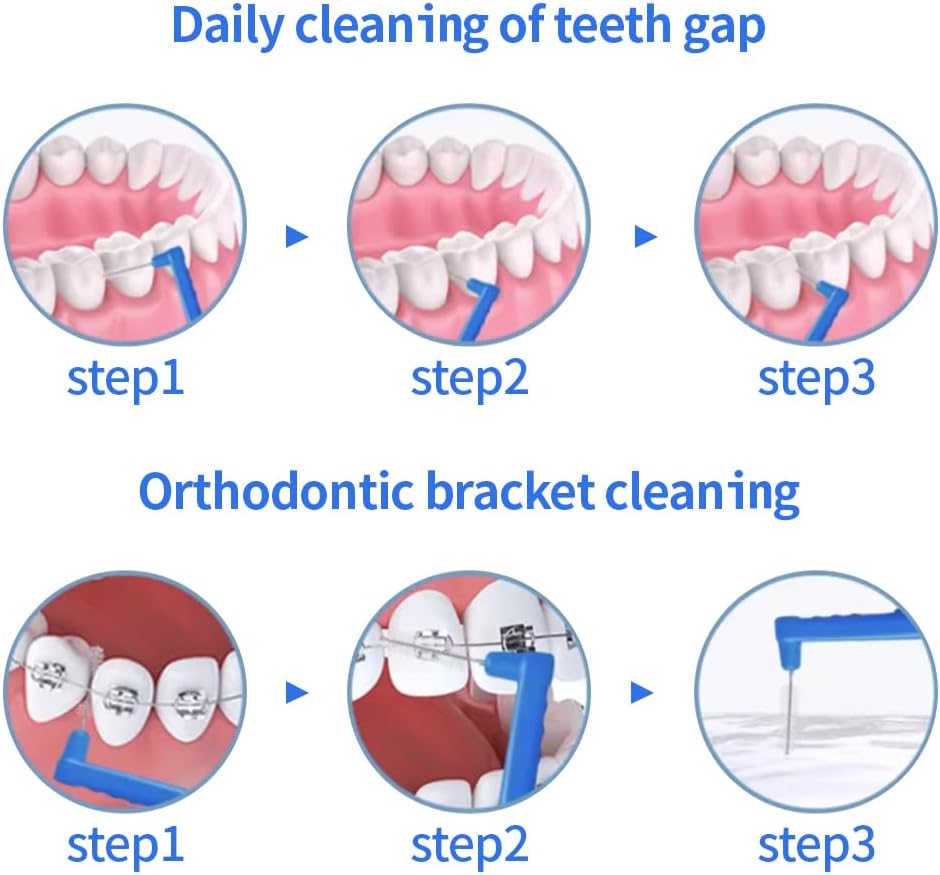 Daily cleaning of teeth gap

step1

step2

step3

Orthodontic bracket cleaning

step1

step2

step3